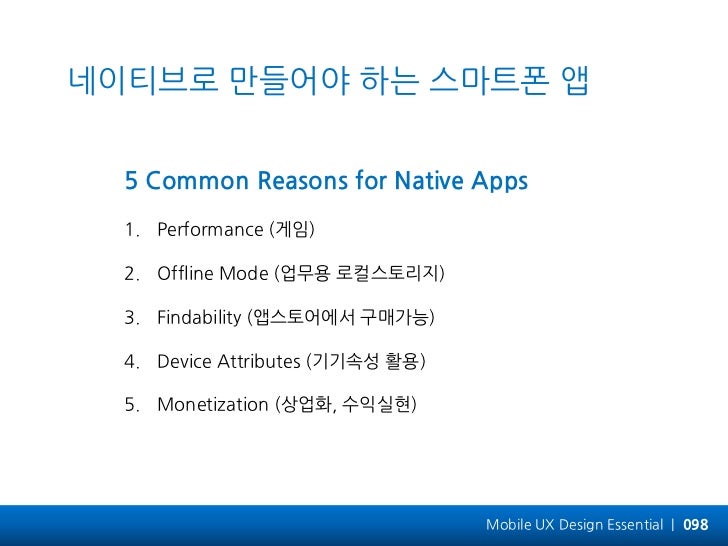 네이티브로 만들어야 하는 스마트폰 앱

5 Common Reasons for Native Apps

1. Performance (게임)

2. Offline Mode (업무용 로컬스토리지)

3. Findability (앱스토어에서 구매가능)

4. Device Attributes (기기속성 활용)

5. Monetization (상업화, 수익실현)

Mobile UX Design Essential | 098